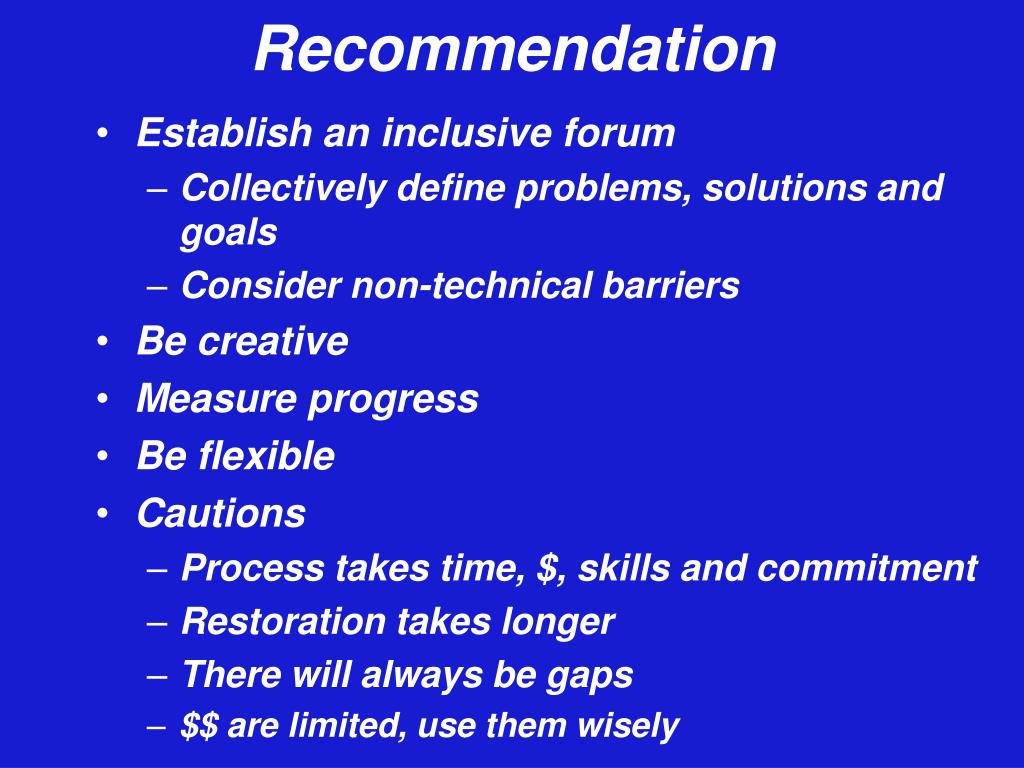 Recommendation

• Establish an inclusive forum
– Collectively define problems, solutions and goals
– Consider non-technical barriers
• Be creative
• Measure progress
• Be flexible
• Cautions
– Process takes time, \$, skills and commitment
– Restoration takes longer
– There will always be gaps
– \$\$ are limited, use them wisely